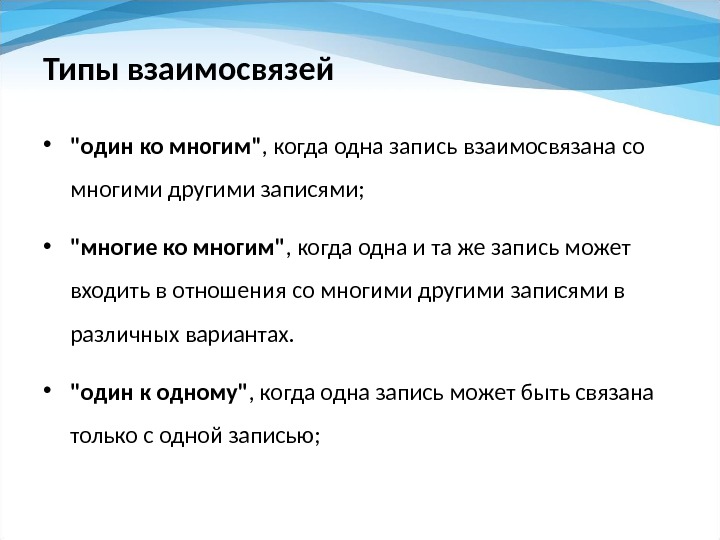 Типы взаимосвязей

• "один ко многим", когда одна запись взаимосвязана со многими другими записями;

• "многие ко многим", когда одна и та же запись может входить в отношения со многими другими записями в различных вариантах.

• "один к одному", когда одна запись может быть связана только с одной записью;